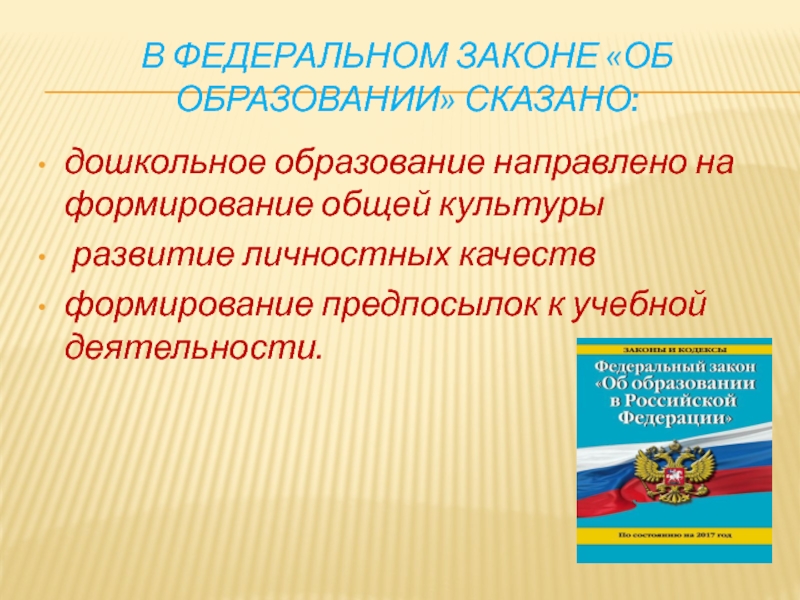 В ФЕДЕРАЛЬНОМ ЗАКОНЕ «ОБ ОБРАЗОВАНИИ» СКАЗАНО:

• дошкольное образование направлено на формирование общей культуры
• развитие личностных качеств
• формирование предпосылок к учебной деятельности.

ЗАКОНЫ И КОДЕКСЫ
Федеральный закон «Об образовании в Российской Федерации»
По состоянию на 2017 год